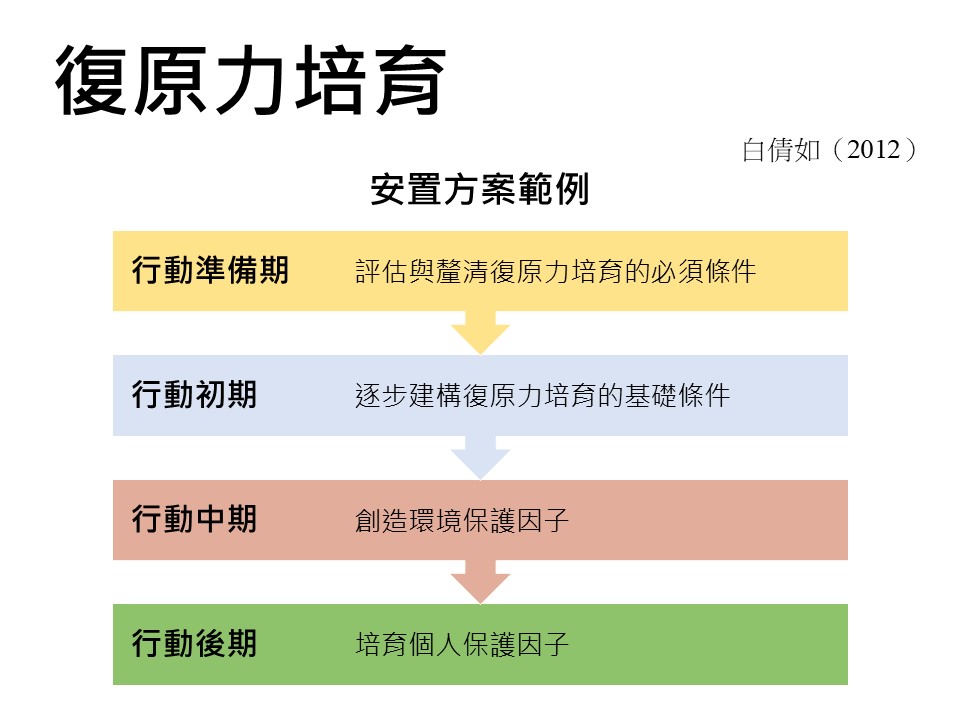 復原力培育

白倩如（2012）

安置方案範例

行動準備期 評估與釐清復原力培育的必須條件

行動初期 逐步建構復原力培育的基礎條件

行動中期 創造環境保護因子

行動後期 培育個人保護因子